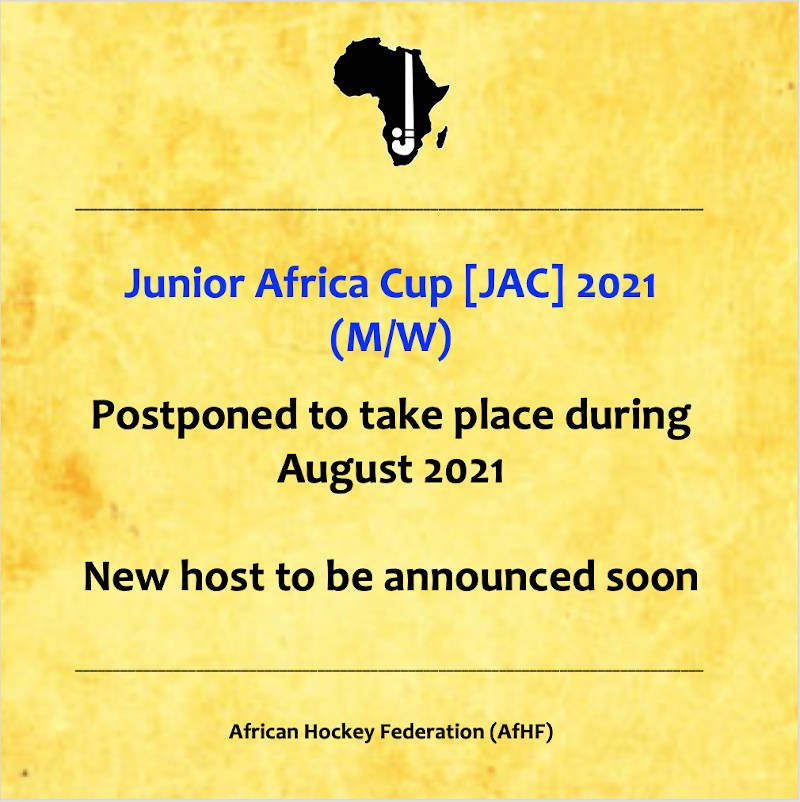 Junior Africa Cup [JAC] 2021 (M/W)

Postponed to take place during August 2021

New host to be announced soon

African Hockey Federation (AfHF)